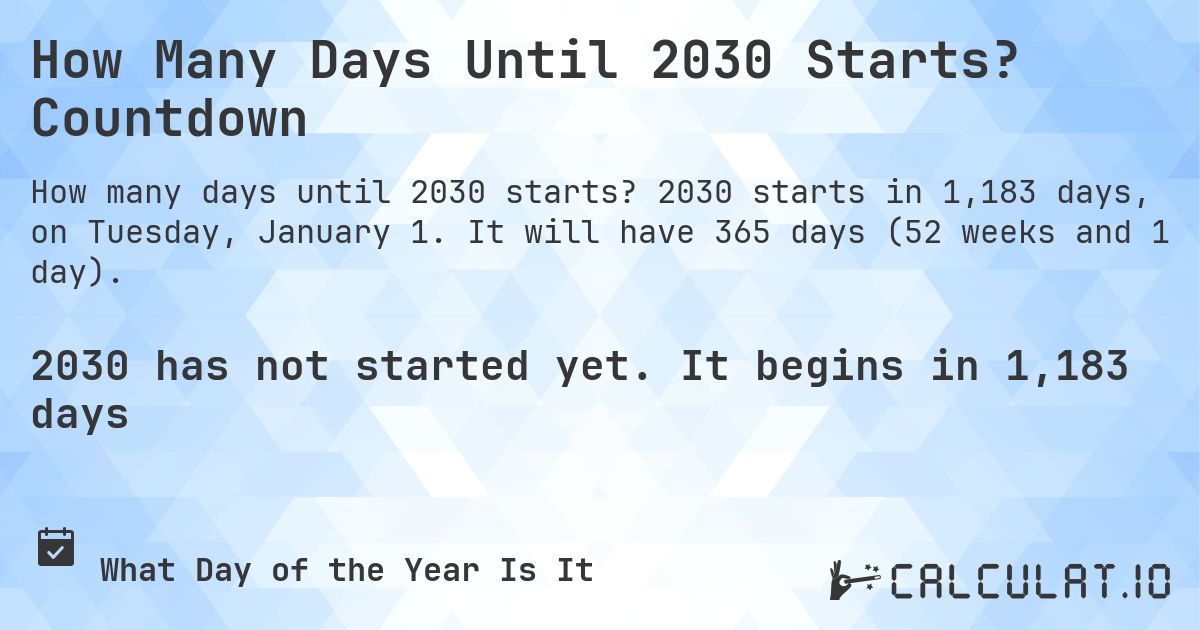 How Many Days Until 2030 Starts? Countdown

How many days until 2030 starts? 2030 starts in 1,183 days, on Tuesday, January 1. It will have 365 days (52 weeks and 1 day).

2030 has not started yet. It begins in 1,183 days

What Day of the Year Is It

CALCULAT.IO